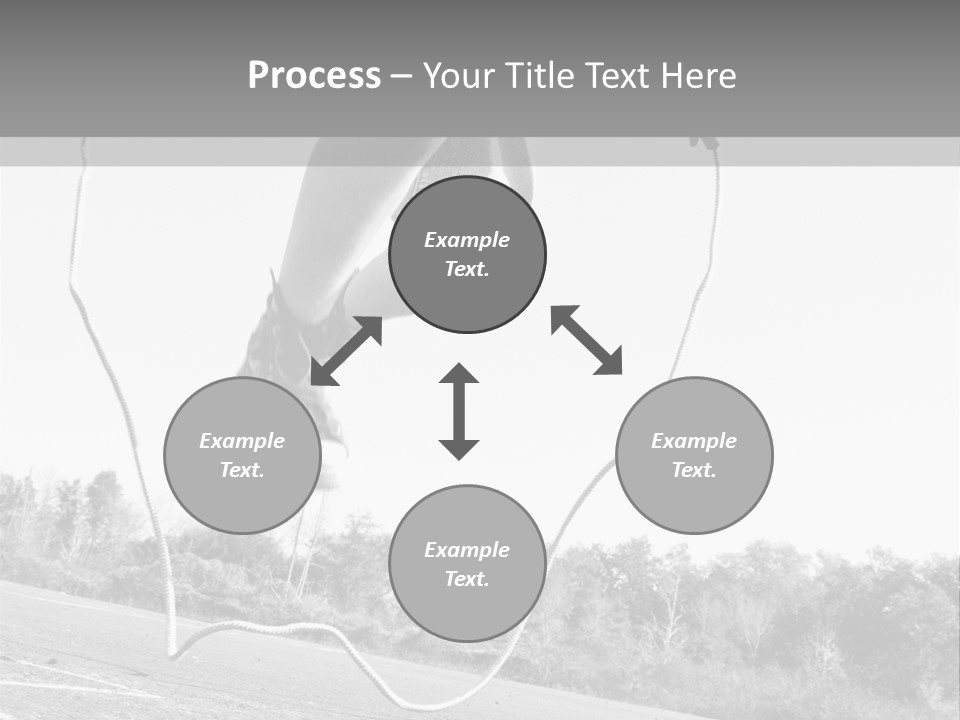 Process – Your Title Text Here

Example Text.

Example Text.

Example Text.

Example Text.